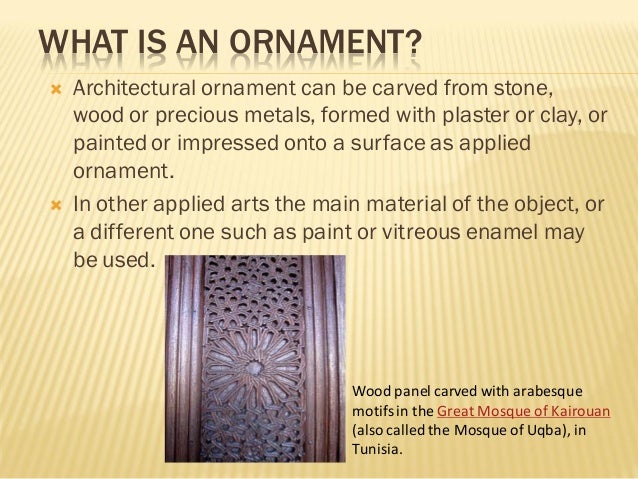 WHAT IS AN ORNAMENT?

Architectural ornament can be carved from stone, wood or precious metals, formed with plaster or clay, or painted or impressed onto a surface as applied ornament.

In other applied arts the main material of the object, or a different one such as paint or vitreous enamel may be used.

Wood panel carved with arabesque motifs in the Great Mosque of Kairouan (also called the Mosque of Uqba), in Tunisia.